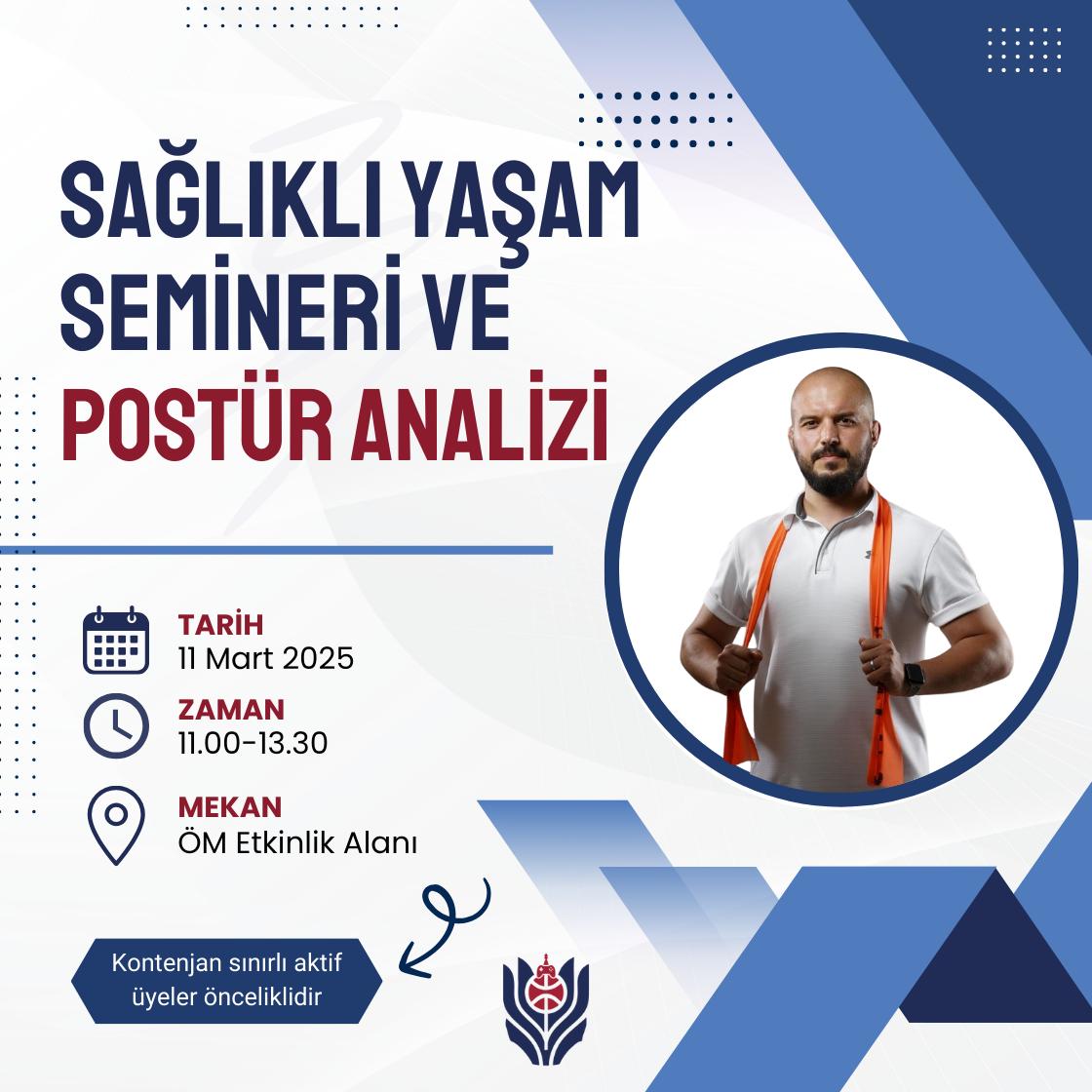 SAĞLIKLI YAŞAM SEMİNERİ VE POSTÜR ANALİZİ

TARİH
11 Mart 2025

ZAMAN
11.00-13.30

MEKAN
ÖM Etkinlik Alanı

Kontenjan sınırlı aktif üyeler önceliklidir